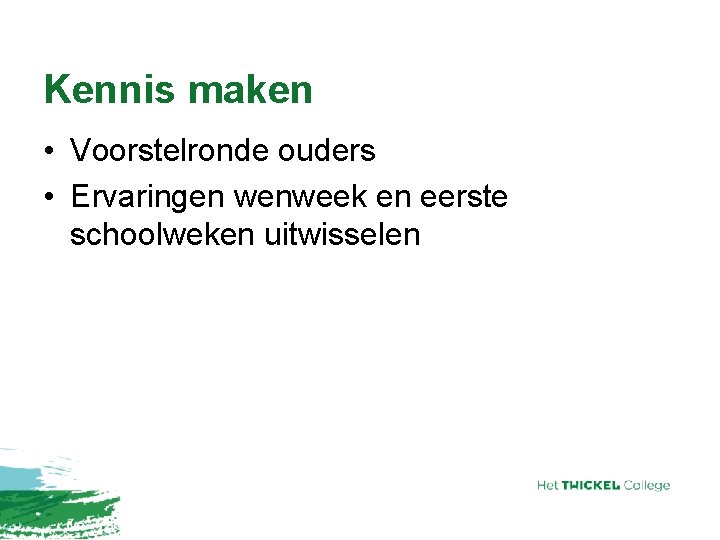 Kennis maken

• Voorstelronde ouders
• Ervaringen wenweek en eerste schoolweken uitwisselen

Het TWICKEL College